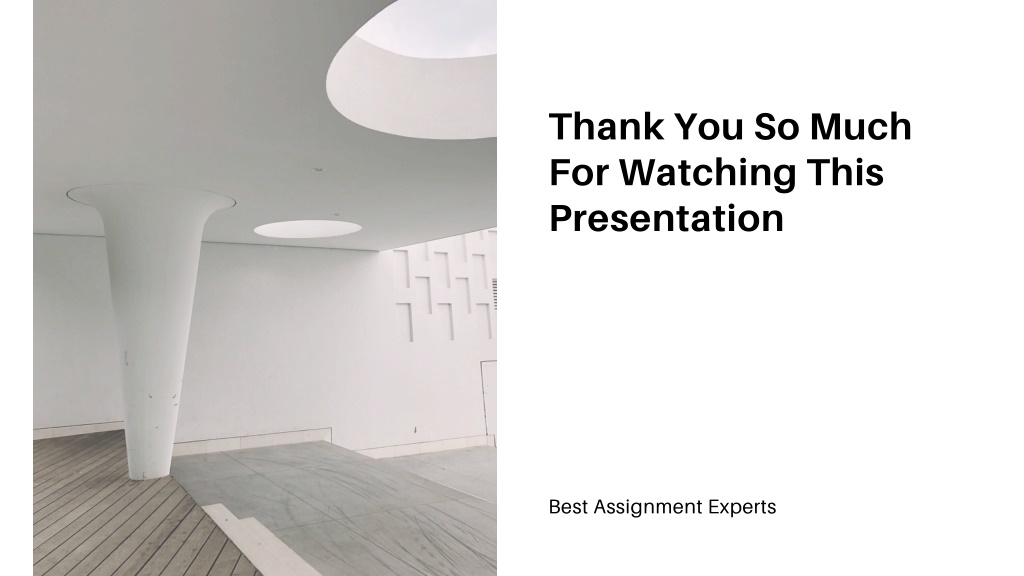 Thank You So Much For Watching This Presentation

Best Assignment Experts